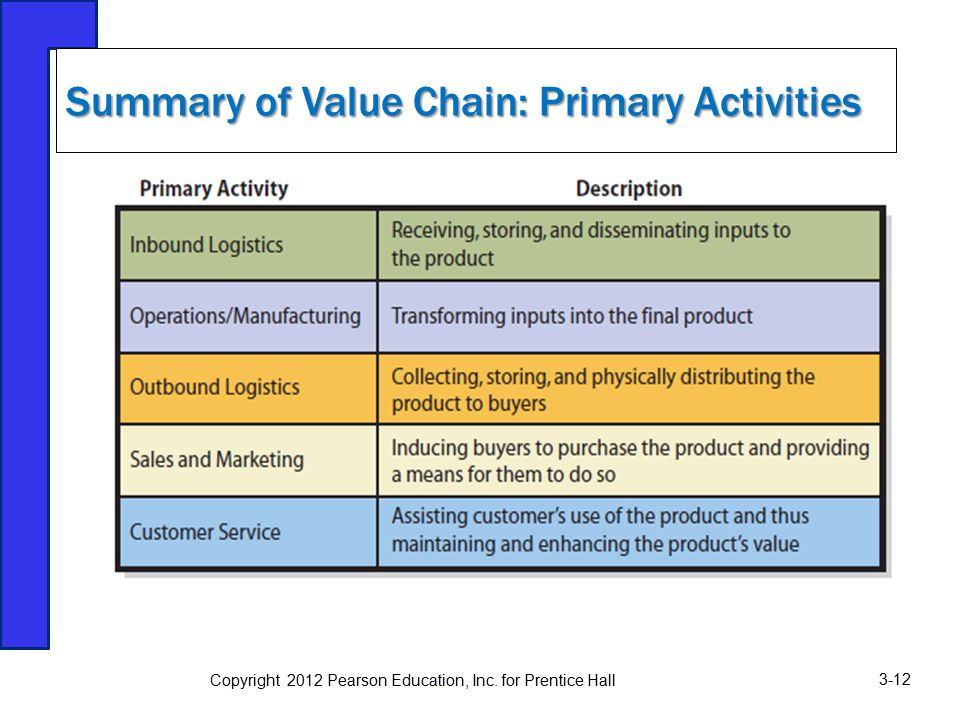 Summary of Value Chain: Primary Activities

| Primary Activity | Description |
|---|---|
| Inbound Logistics | Receiving, storing, and disseminating inputs to the product |
| Operations/Manufacturing | Transforming inputs into the final product |
| Outbound Logistics | Collecting, storing, and physically distributing the product to buyers |
| Sales and Marketing | Inducing buyers to purchase the product and providing a means for them to do so |
| Customer Service | Assisting customer's use of the product and thus maintaining and enhancing the product's value |

Copyright 2012 Pearson Education, Inc. for Prentice Hall

3-12